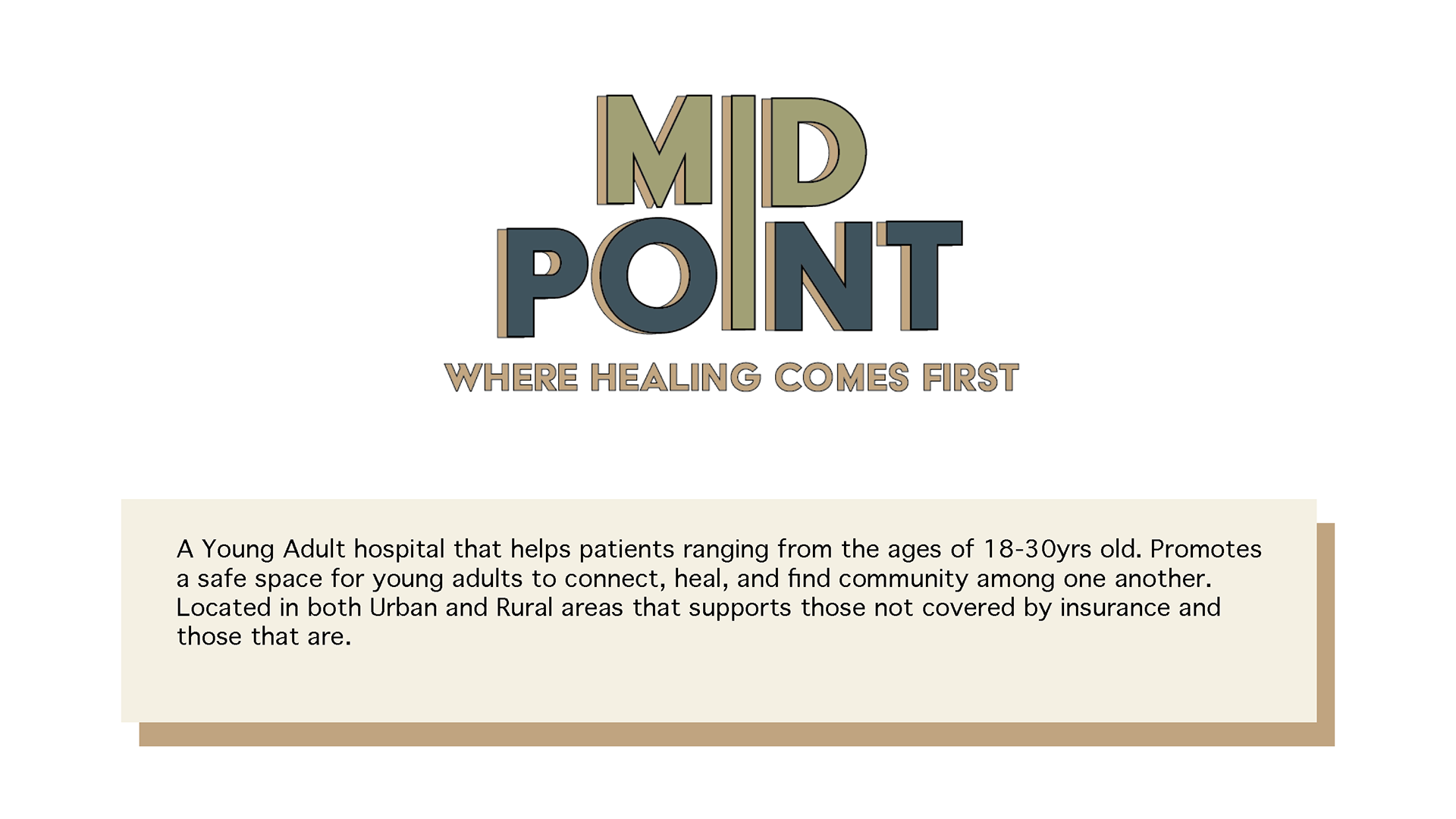 MID
POINT
WHERE HEALING COMES FIRST

A Young Adult hospital that helps patients ranging from the ages of 18-30yrs old. Promotes a safe space for young adults to connect, heal, and find community among one another. Located in both Urban and Rural areas that supports those not covered by insurance and those that are.